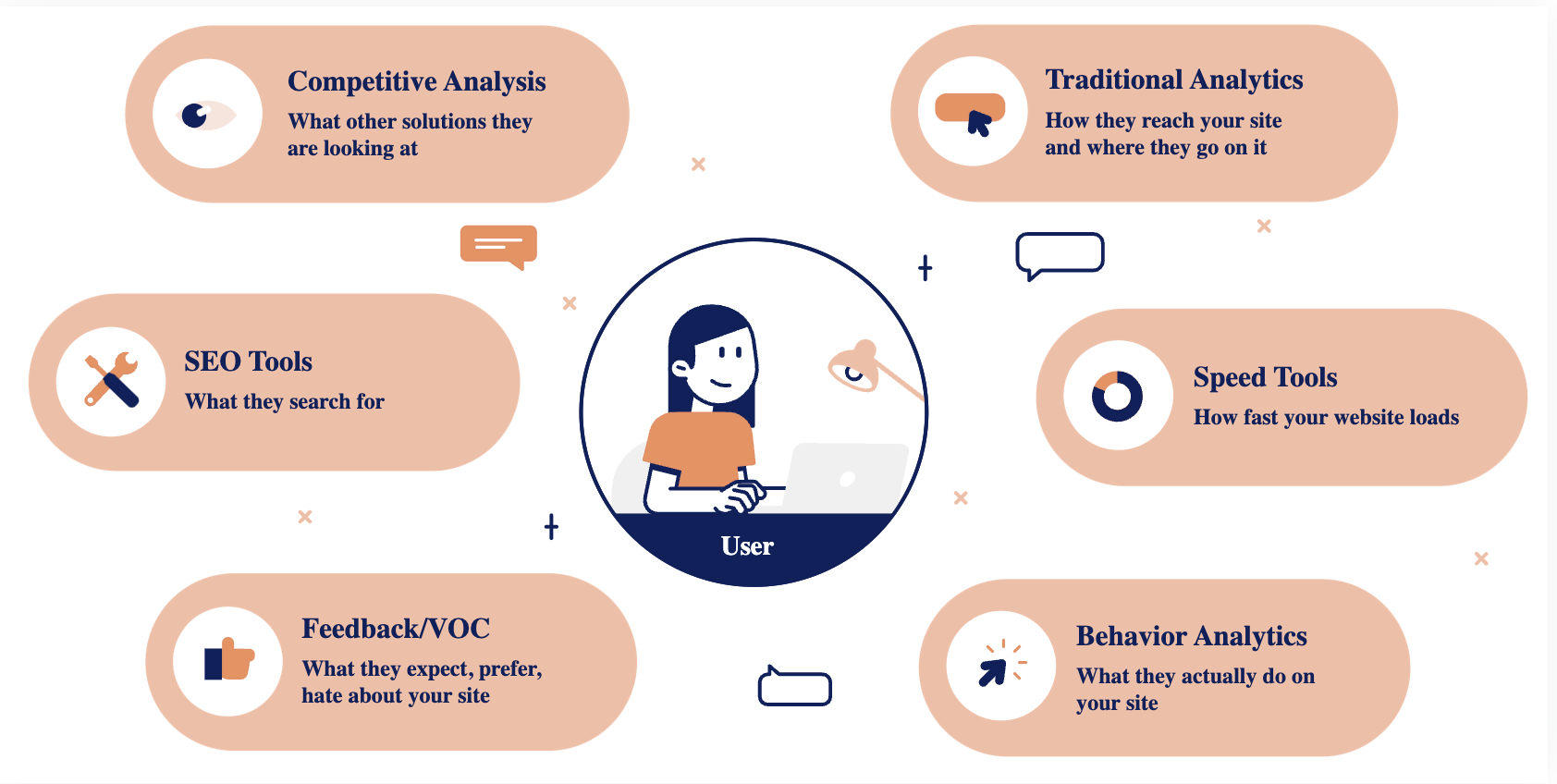 Competitive Analysis
What other solutions they are looking at

Traditional Analytics
How they reach your site and where they go on it

SEO Tools
What they search for

User

Speed Tools
How fast your website loads

Feedback/VOC
What they expect, prefer, hate about your site

Behavior Analytics
What they actually do on your site